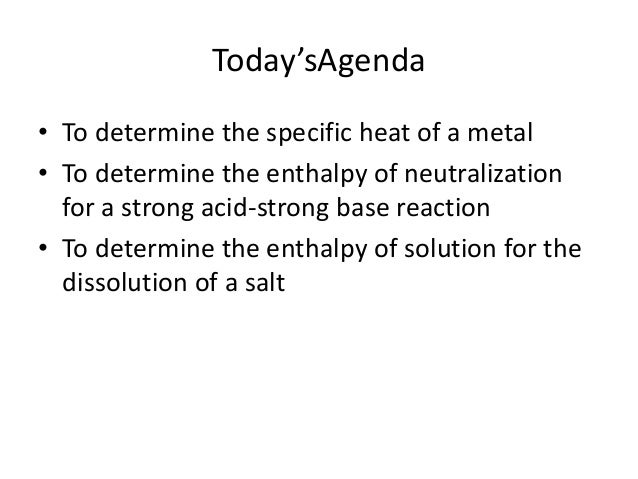 Today’sAgenda

• To determine the specific heat of a metal
• To determine the enthalpy of neutralization for a strong acid-strong base reaction
• To determine the enthalpy of solution for the dissolution of a salt